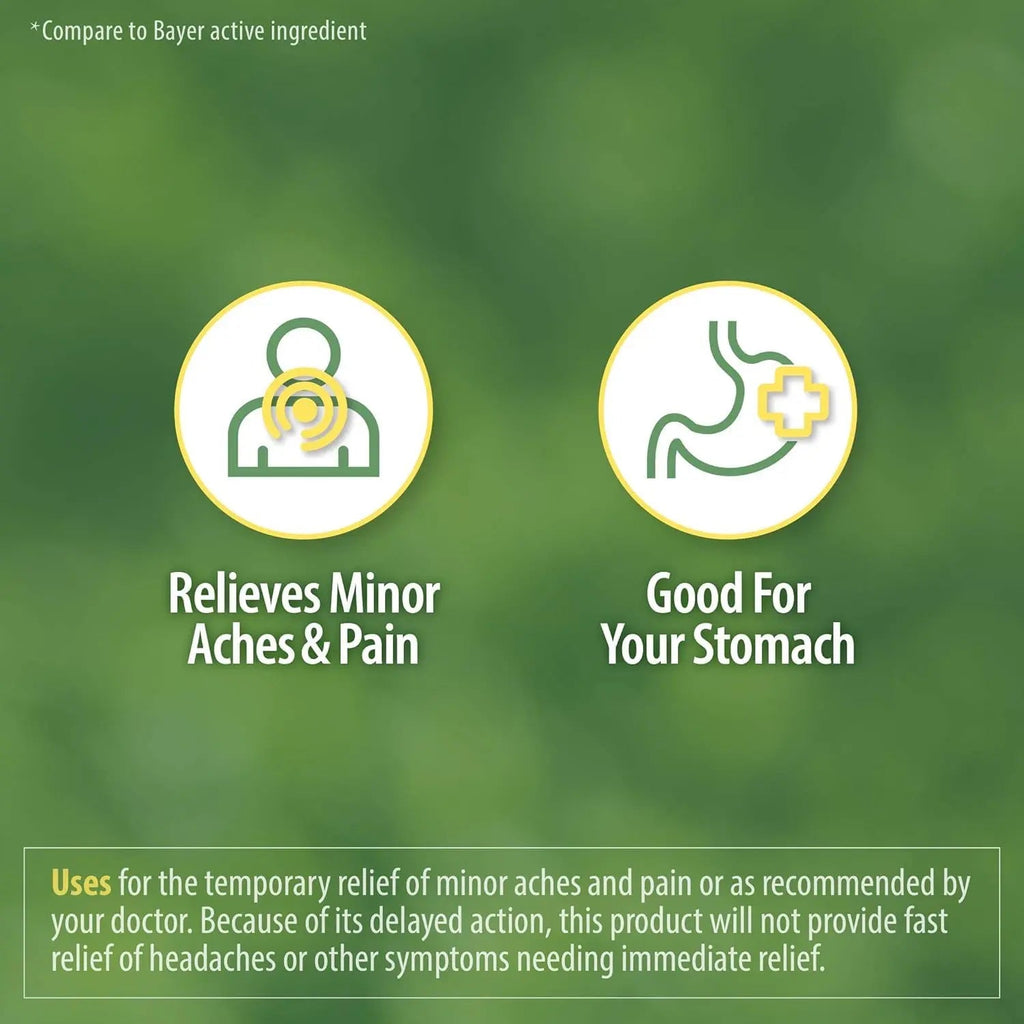 *Compare to Bayer active ingredient

Relieves Minor Aches & Pain

Good For Your Stomach

Uses for the temporary relief of minor aches and pain or as recommended by your doctor. Because of its delayed action, this product will not provide fast relief of headaches or other symptoms needing immediate relief.